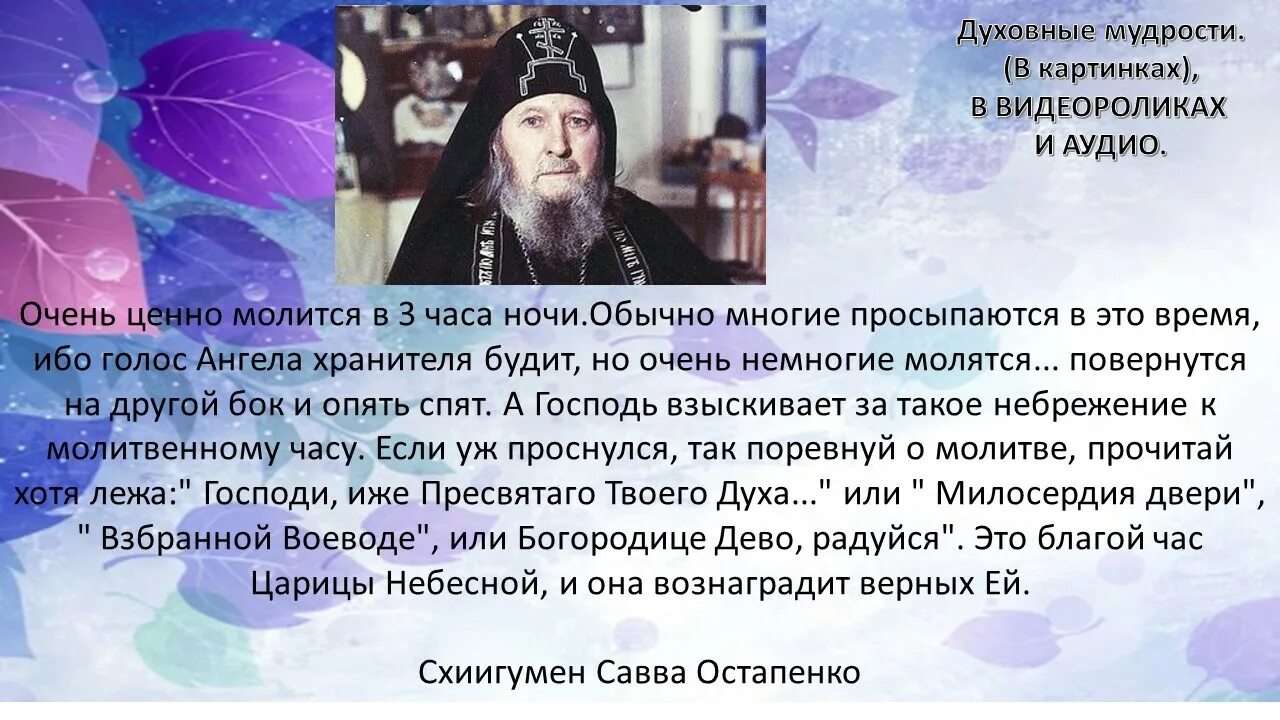 Духовные мудрости.
(В картинках),
В ВИДЕОРОЛИКАХ
И АУДИО.

Очень ценно молится в 3 часа ночи.Обычно многие просыпаются в это время, ибо голос Ангела хранителя будит, но очень немногие молятся... повернутся на другой бок и опять спят. А Господь взыскивает за такое небрежение к молитвенному часу. Если уж проснулся, так поревнуй о молитве, прочитай хотя лежа:" Господи, иже Пресвятаго Твоего Духа..." или " Милосердия двери", " Взбранной Воеводе", или Богородице Дево, радуйся". Это благой час Царицы Небесной, и она вознаградит верных Ей.

Схиигумен Савва Остапенко